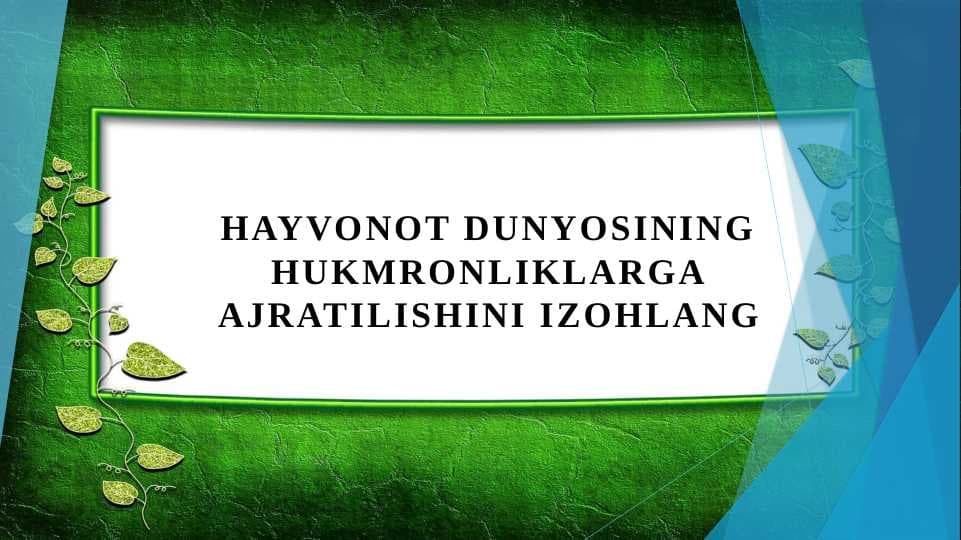 HAYVONOT DUNYOSINING HUKMRONLIKLARGA AJRATILISHINI IZOHLANG